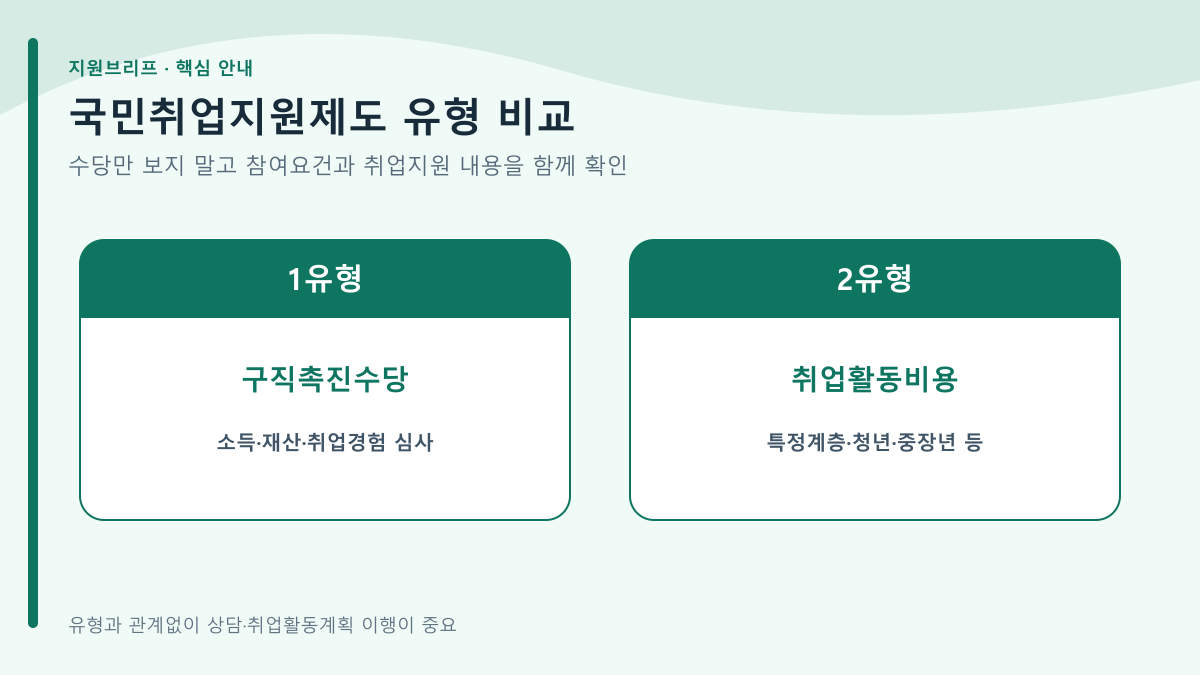 지원브리프 · 핵심 안내

국민취업지원제도 유형 비교

수당만 보지 말고 참여요건과 취업지원 내용을 함께 확인

1유형

구직촉진수당

소득·재산·취업경험 심사

2유형

취업활동비용

특정계층·청년·중장년 등

유형과 관계없이 상담·취업활동계획 이행이 중요